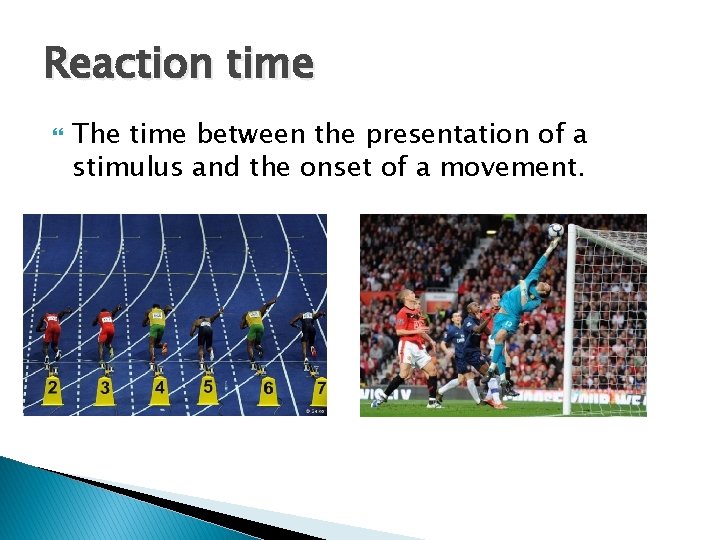 Reaction time

The time between the presentation of a stimulus and the onset of a movement.

2 3 4 5 6 7